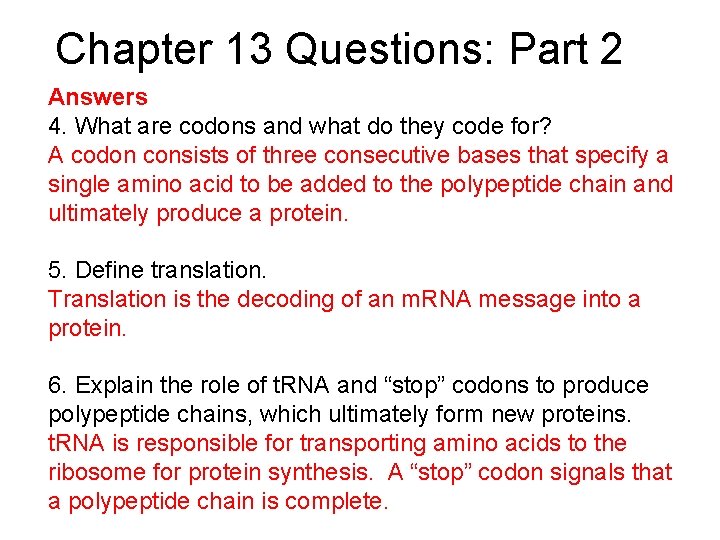 Chapter 13 Questions: Part 2

Answers
4. What are codons and what do they code for?
A codon consists of three consecutive bases that specify a single amino acid to be added to the polypeptide chain and ultimately produce a protein.

5. Define translation.
Translation is the decoding of an mRNA message into a protein.

6. Explain the role of tRNA and “stop” codons to produce polypeptide chains, which ultimately form new proteins.
tRNA is responsible for transporting amino acids to the ribosome for protein synthesis. A “stop” codon signals that a polypeptide chain is complete.